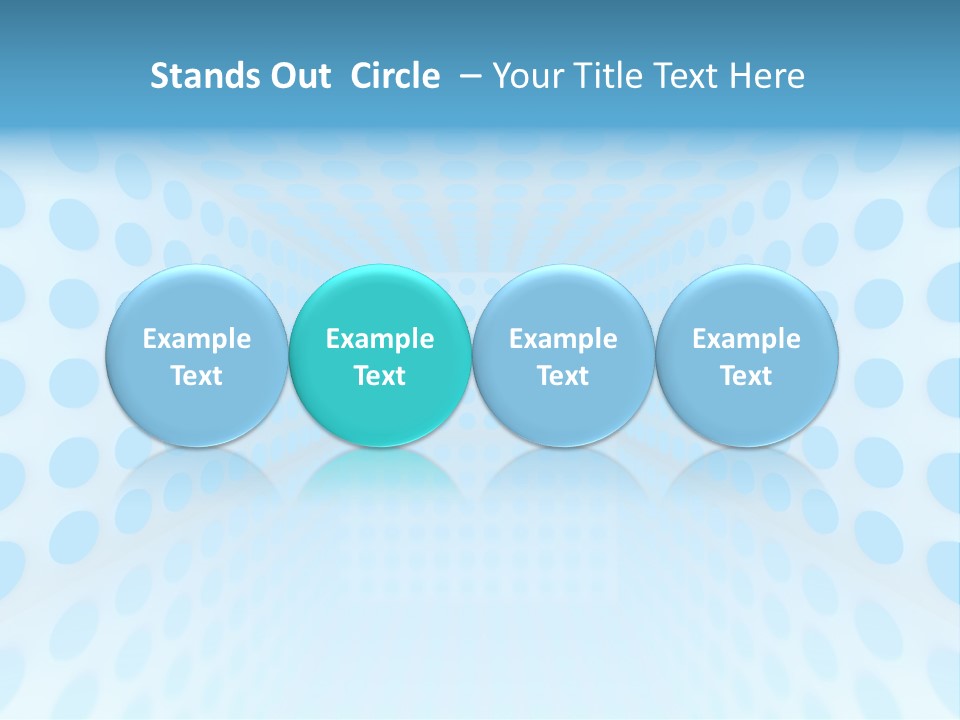 Stands Out Circle – Your Title Text Here

Example Text

Example Text

Example Text

Example Text